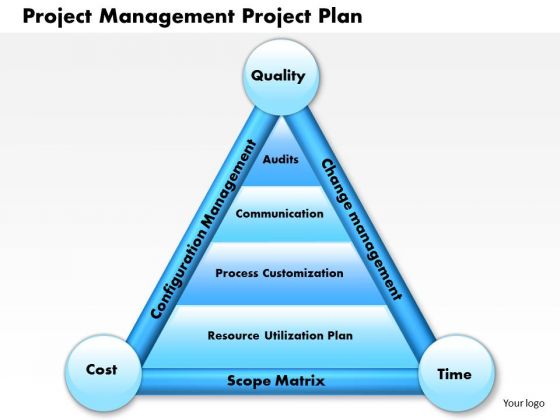 Project Management Project Plan

Quality

Configuration Management

Change management

Audits

Communication

Process Customization

Resource Utilization Plan

Cost

Scope Matrix

Time

Your logo